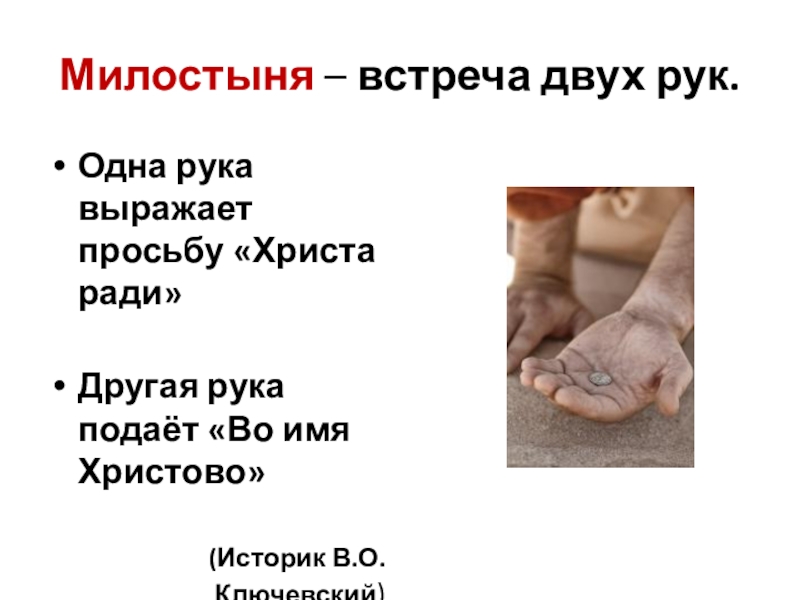 Милостыня – встреча двух рук.

• Одна рука выражает просьбу «Христа ради»

• Другая рука подаёт «Во имя Христово»

(Историк В.О. Ключевский)